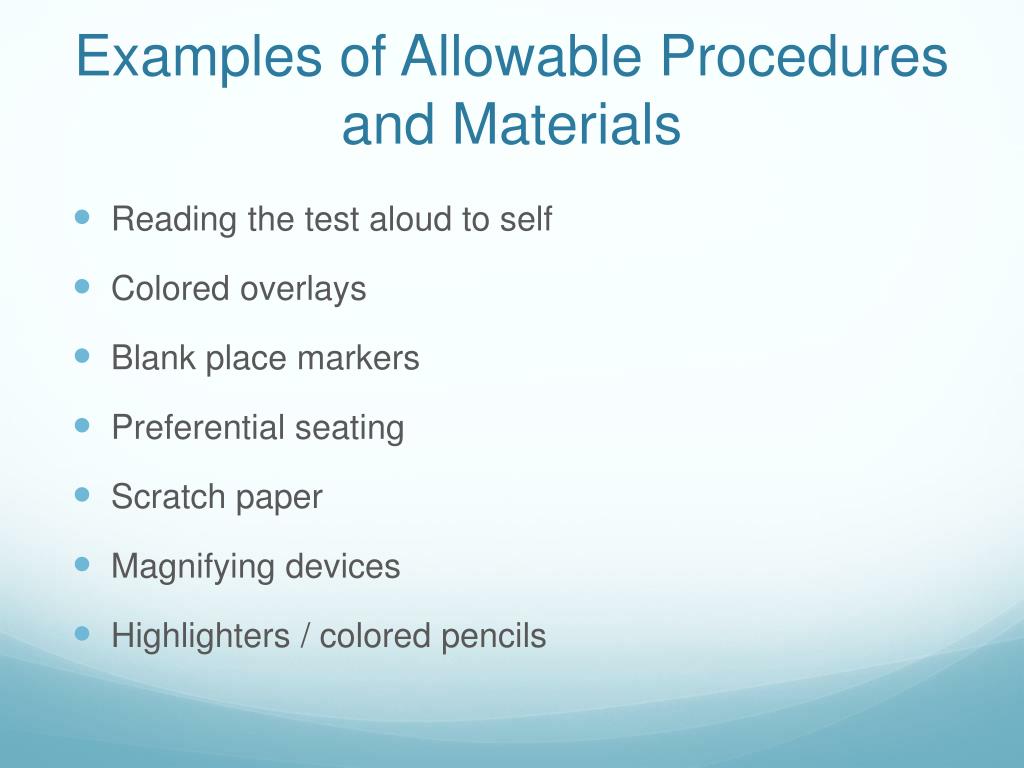 Examples of Allowable Procedures and Materials

- Reading the test aloud to self
- Colored overlays
- Blank place markers
- Preferential seating
- Scratch paper
- Magnifying devices
- Highlighters / colored pencils